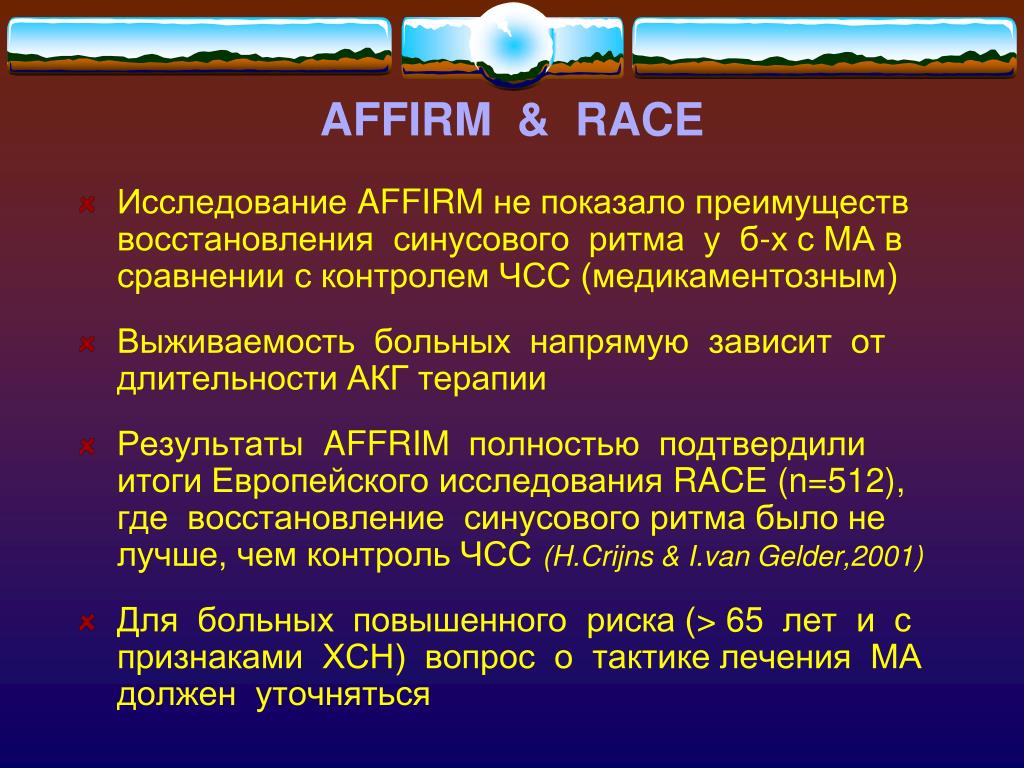 AFFIRM & RACE

Исследование AFFIRM не показало преимуществ восстановления синусового ритма у б-х с МА в сравнении с контролем ЧСС (медикаментозным)

Выживаемость больных напрямую зависит от длительности АКГ терапии

Результаты AFFRIM полностью подтвердили итоги Европейского исследования RACE (n=512), где восстановление синусового ритма было не лучше, чем контроль ЧСС (H.Crijns & I.van Gelder,2001)

Для больных повышенного риска (> 65 лет и с признаками ХСН) вопрос о тактике лечения МА должен уточняться